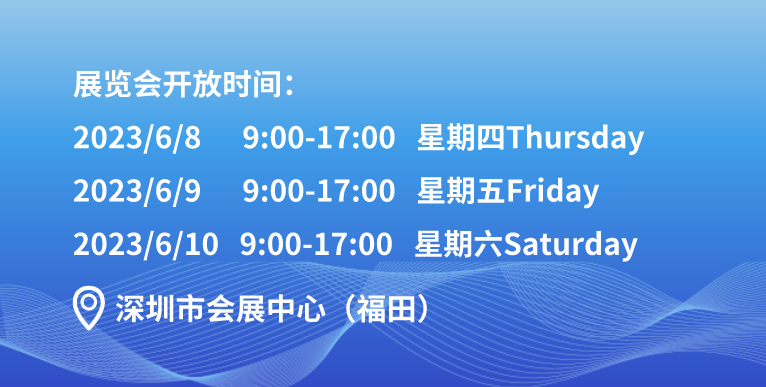 展览会开放时间：

2023/6/8 9:00-17:00 星期四Thursday

2023/6/9 9:00-17:00 星期五Friday

2023/6/10 9:00-17:00 星期六Saturday

深圳市会展中心（福田）